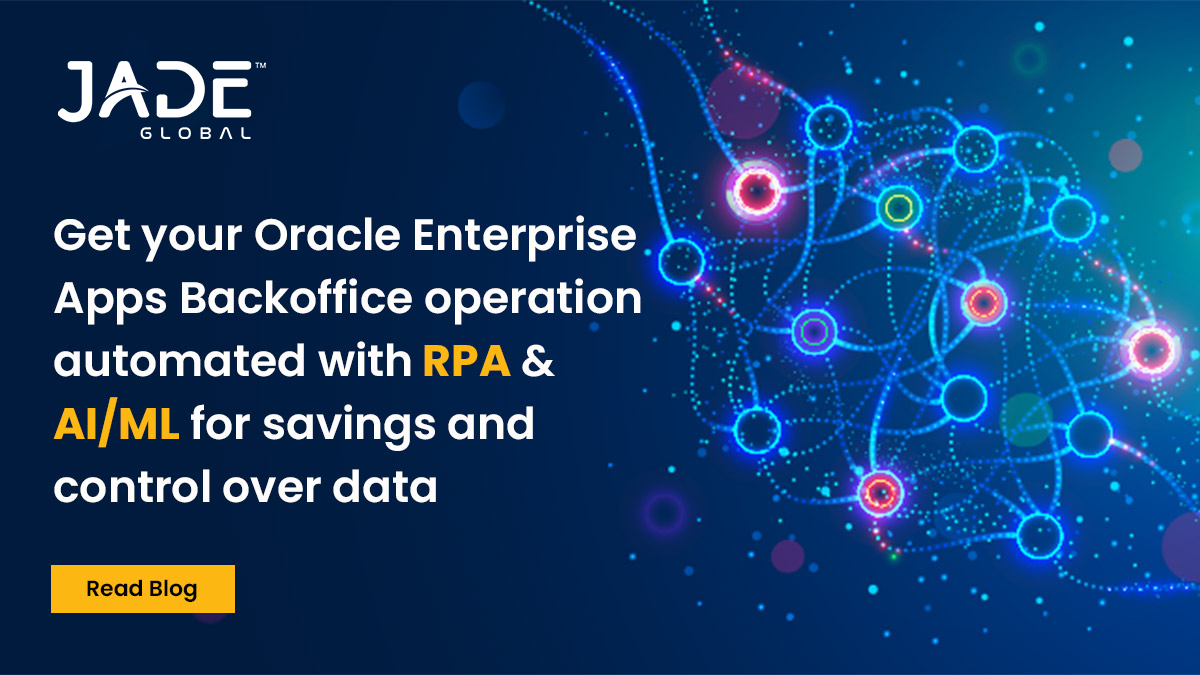 JADE™
GLOBAL

Get your Oracle Enterprise Apps Backoffice operation automated with RPA & AI/ML for savings and control over data

Read Blog